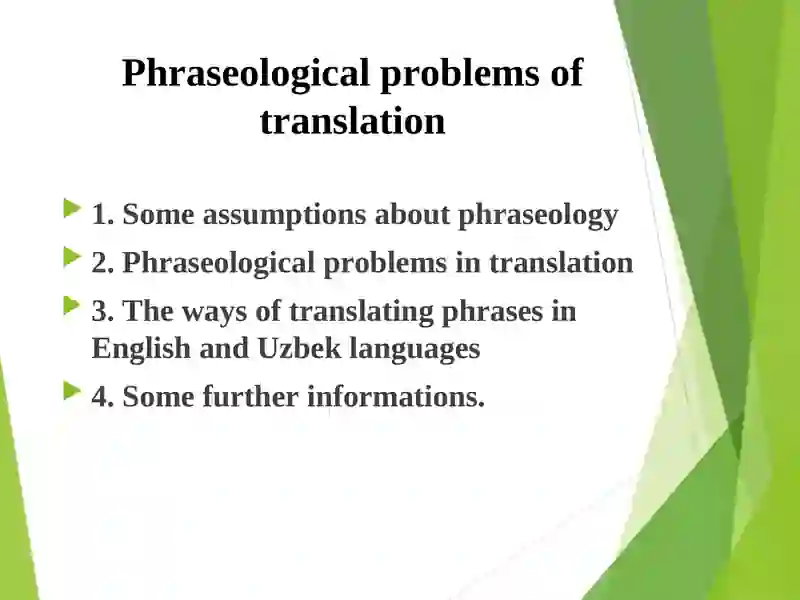 Phraseological problems of translation

1. Some assumptions about phraseology

2. Phraseological problems in translation

3. The ways of translating phrases in English and Uzbek languages

4. Some further informations.